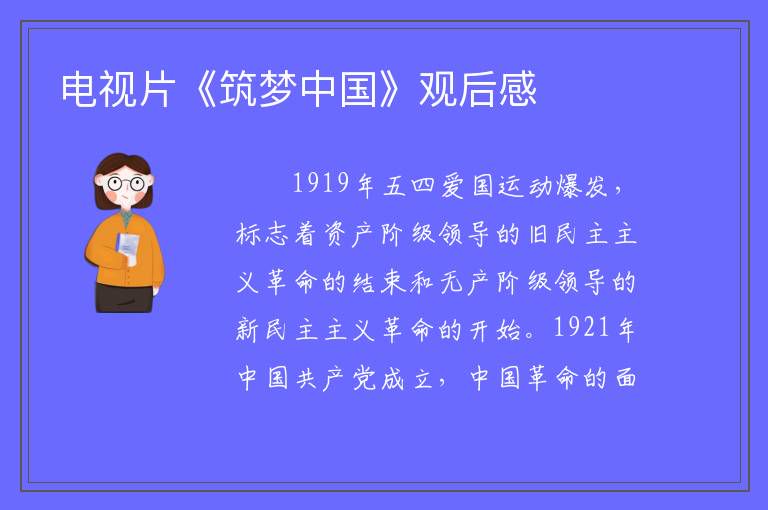 电视片《筑梦中国》观后感

1919年五四爱国运动爆发，标志着资产阶级领导的旧民主主义革命的结束和无产阶级领导的新民主主义革命的开始。1921年中国共产党成立，中国革命的面